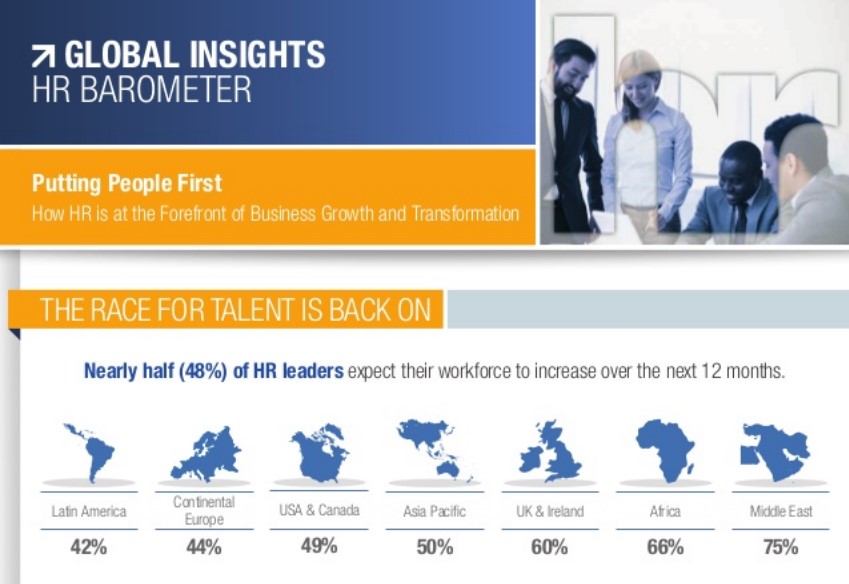 GLOBAL INSIGHTS
HR BAROMETER

Putting People First
How HR is at the Forefront of Business Growth and Transformation

THE RACE FOR TALENT IS BACK ON

Nearly half (48%) of HR leaders expect their workforce to increase over the next 12 months.

| Latin America | Continental Europe | USA & Canada | Asia Pacific | UK & Ireland | Africa | Middle East |
|---|---|---|---|---|---|---|
| 42% | 44% | 49% | 50% | 60% | 66% | 75% |